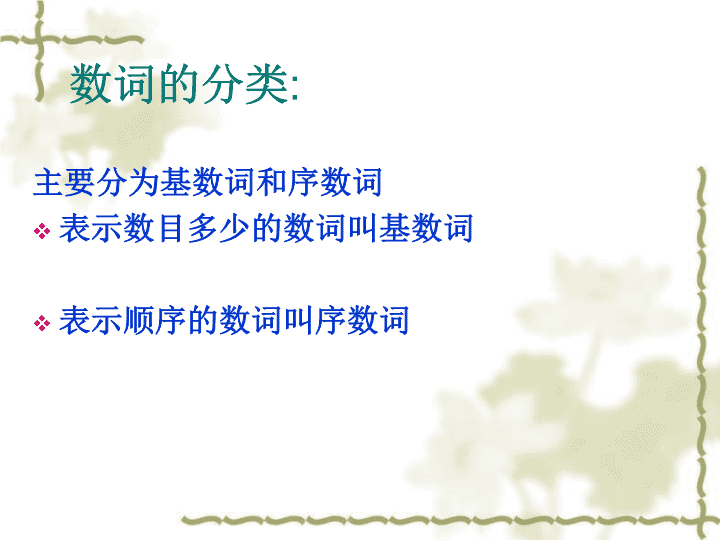 数词的分类:

主要分为基数词和序数词

❖ 表示数目多少的数词叫基数词

❖ 表示顺序的数词叫序数词